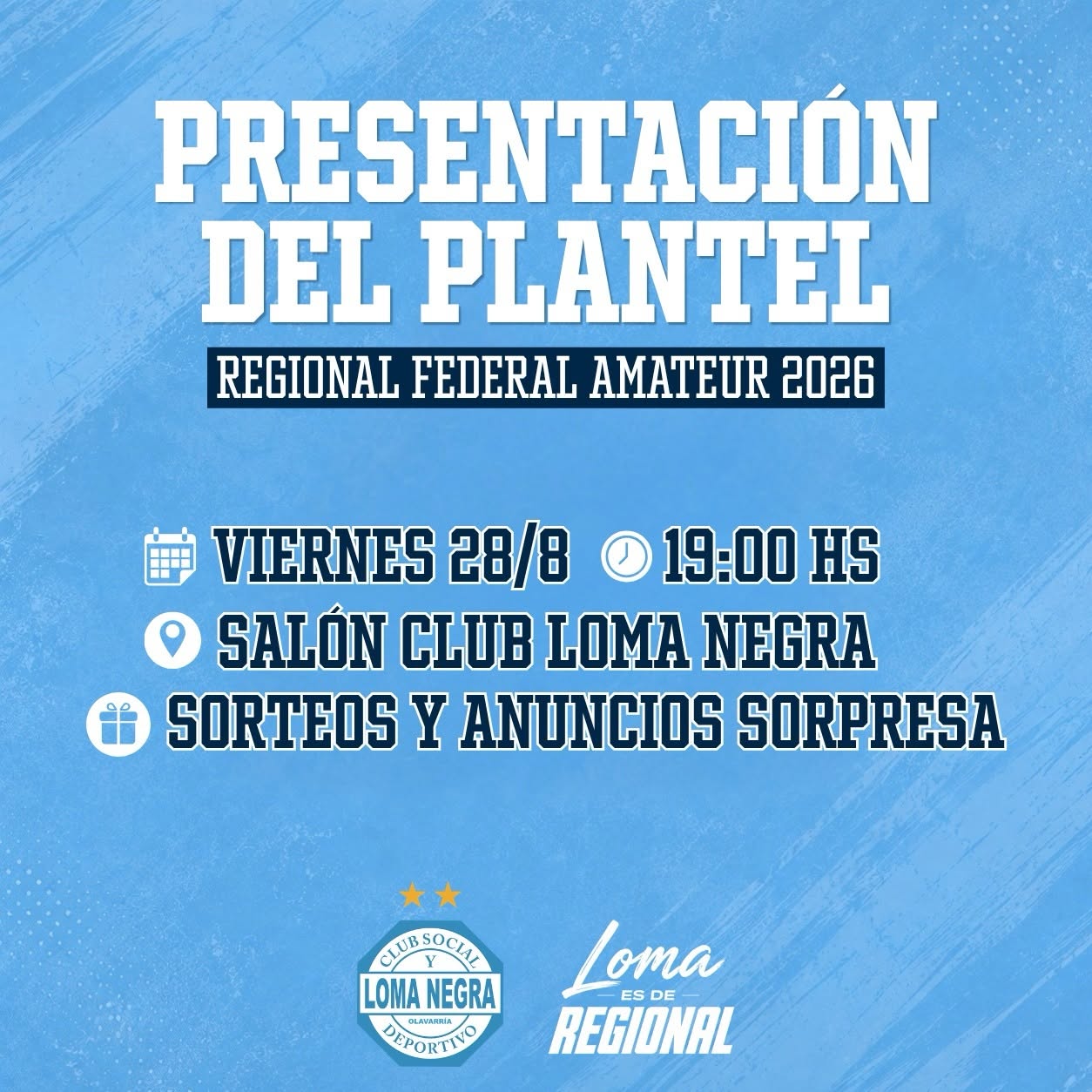 PRESENTACIÓN DEL PLANTEL

REGIONAL FEDERAL AMATEUR 2026

VIERNES 28/8 19:00 HS
SALÓN CLUB LOMA NEGRA
SORTEOS Y ANUNCIOS SORPRESA

CLUB SOCIAL Y LOMA NEGRA OLAVARRÍA DEPORTIVO

Loma ES DE REGIONAL